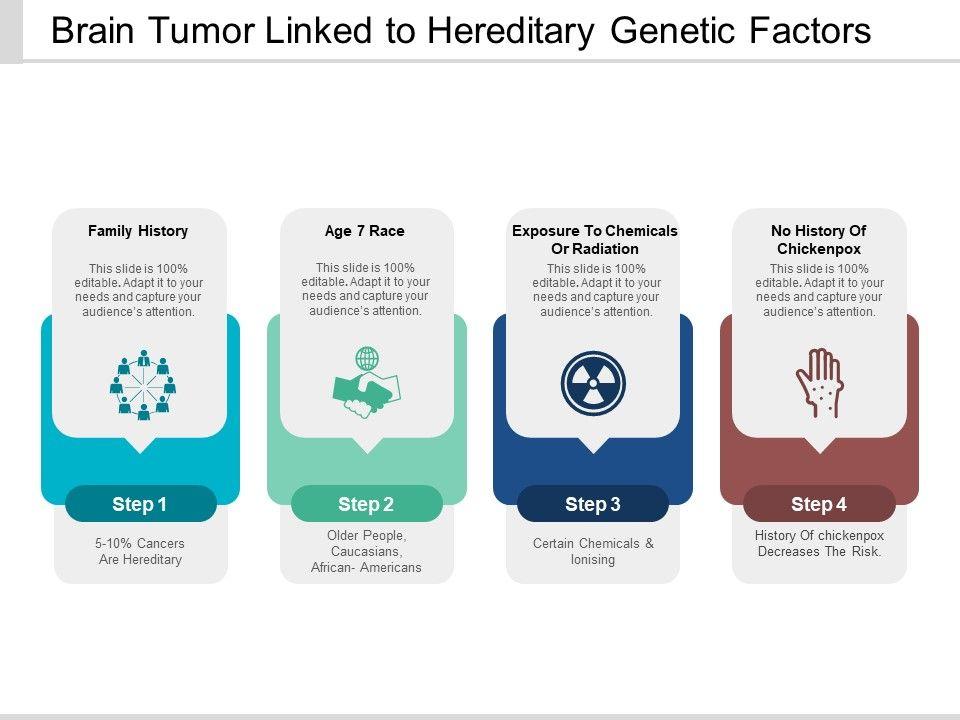 Brain Tumor Linked to Hereditary Genetic Factors

Family History

This slide is 100% editable. Adapt it to your needs and capture your audience's attention.

Step 1

5-10% Cancers Are Hereditary

Age 7 Race

This slide is 100% editable. Adapt it to your needs and capture your audience's attention.

Step 2

Older People, Caucasians, African- Americans

Exposure To Chemicals Or Radiation

This slide is 100% editable. Adapt it to your needs and capture your audience's attention.

Step 3

Certain Chemicals & Ionising

No History Of Chickenpox

This slide is 100% editable. Adapt it to your needs and capture your audience's attention.

Step 4

History Of chickenpox Decreases The Risk.